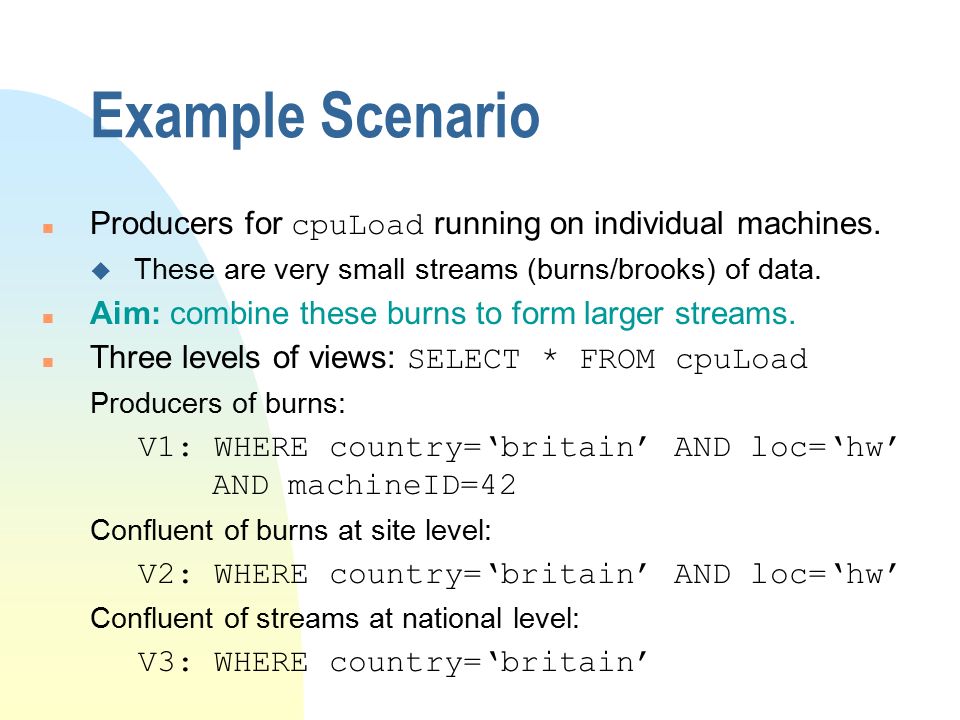 Example Scenario

Producers for cpuLoad running on individual machines.

These are very small streams (burns/brooks) of data.

Aim: combine these burns to form larger streams.

Three levels of views: SELECT * FROM cpuLoad

Producers of burns:

V1: WHERE country=‘britain’ AND loc=‘hw’ AND machineID=42

Confluent of burns at site level:

V2: WHERE country=‘britain’ AND loc=‘hw’

Confluent of streams at national level:

V3: WHERE country=‘britain’